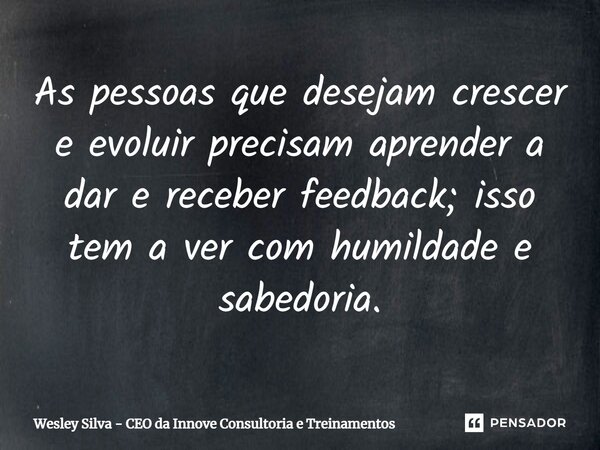 As pessoas que desejam crescer e evoluir precisam aprender a dar e receber feedback; isso tem a ver com humildade e sabedoria.

Wesley Silva - CEO da Innove Consultoria e Treinamentos

PENSADOR